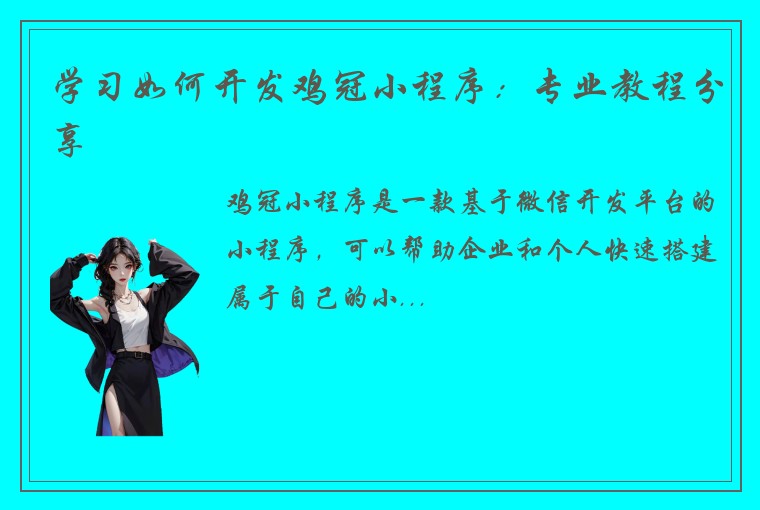 学习如何开发鸡冠小程序：专业教程分享

鸡冠小程序是一款基于微信开发平台的小程序，可以帮助企业和个人快速搭建属于自己的小...